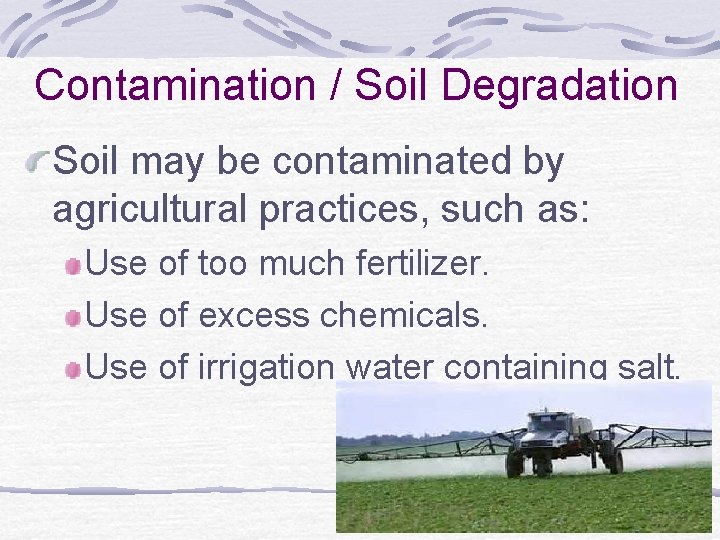 Contamination / Soil Degradation

Soil may be contaminated by agricultural practices, such as:

Use of too much fertilizer.

Use of excess chemicals.

Use of irrigation water containing salt.